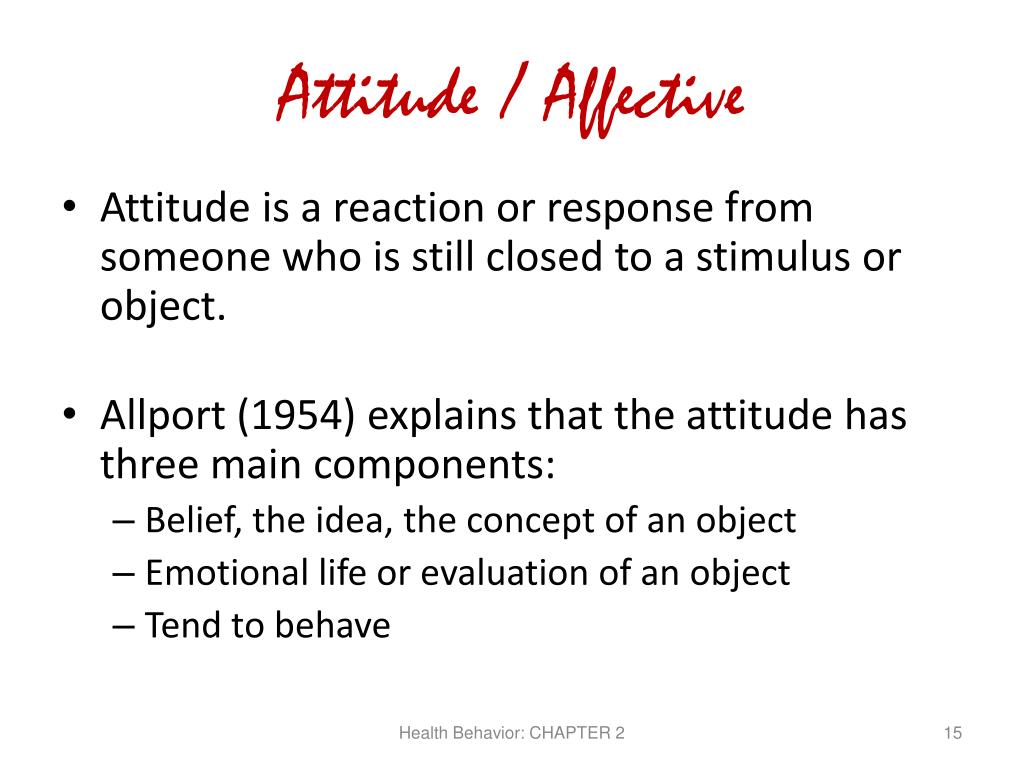 Attitude / Affective

• Attitude is a reaction or response from someone who is still closed to a stimulus or object.

• Allport (1954) explains that the attitude has three main components:
– Belief, the idea, the concept of an object
– Emotional life or evaluation of an object
– Tend to behave

Health Behavior: CHAPTER 2

15